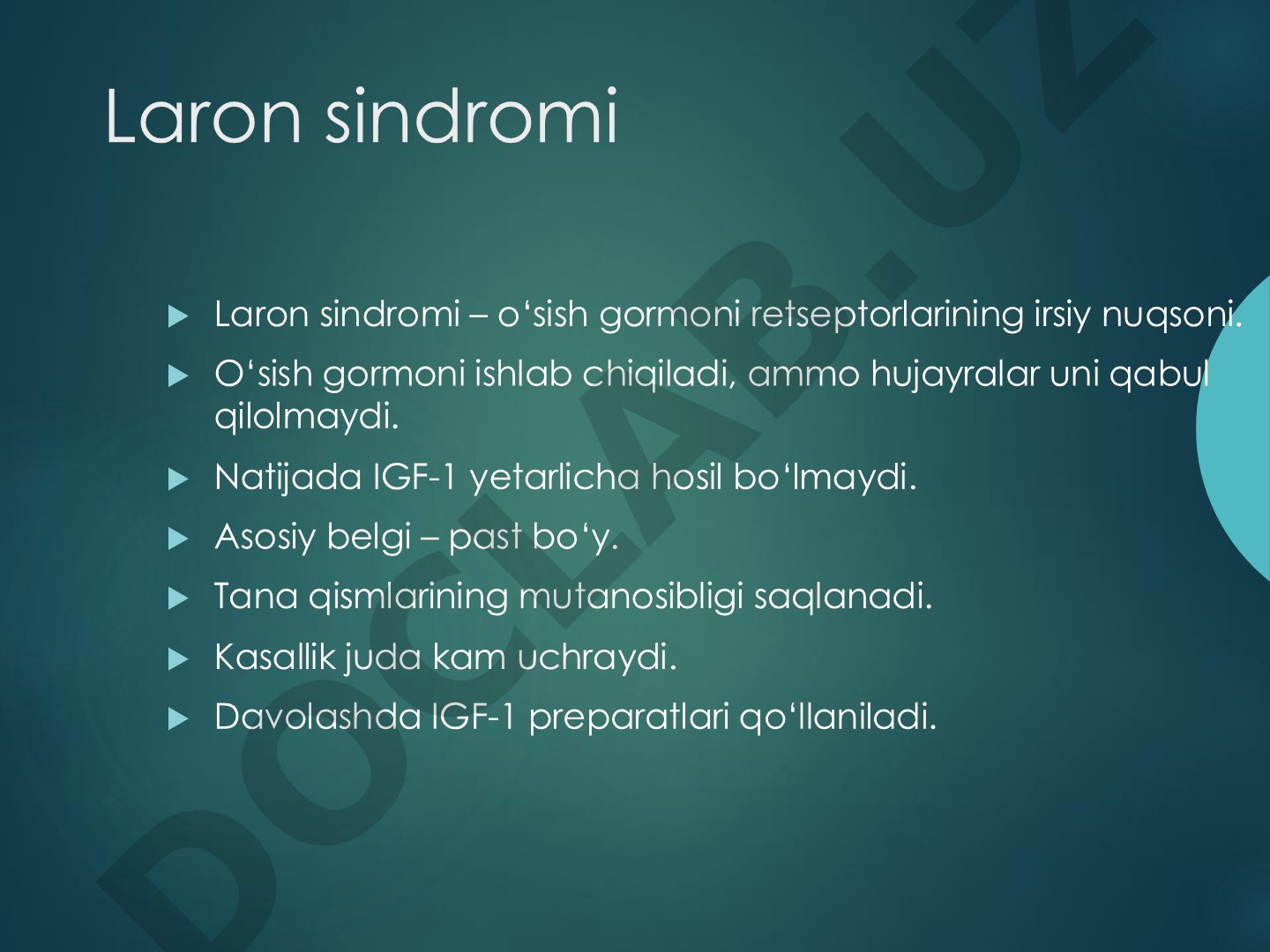 Laron sindromi

Laron sindromi – o‘sish gormoni retseptorlarining irsiy nuqsoni.

O‘sish gormoni ishlab chiqiladi, ammo hujayralar uni qabul qilolmaydi.

Natijada IGF-1 yetarlicha hosil bo‘lmaydi.

Asosiy belgi – past bo‘y.

Tana qismlarining mutanosibligi saqlanadi.

Kasallik juda kam uchraydi.

Davolashda IGF-1 preparatlari qo‘llaniladi.

DOCLAB.UZ